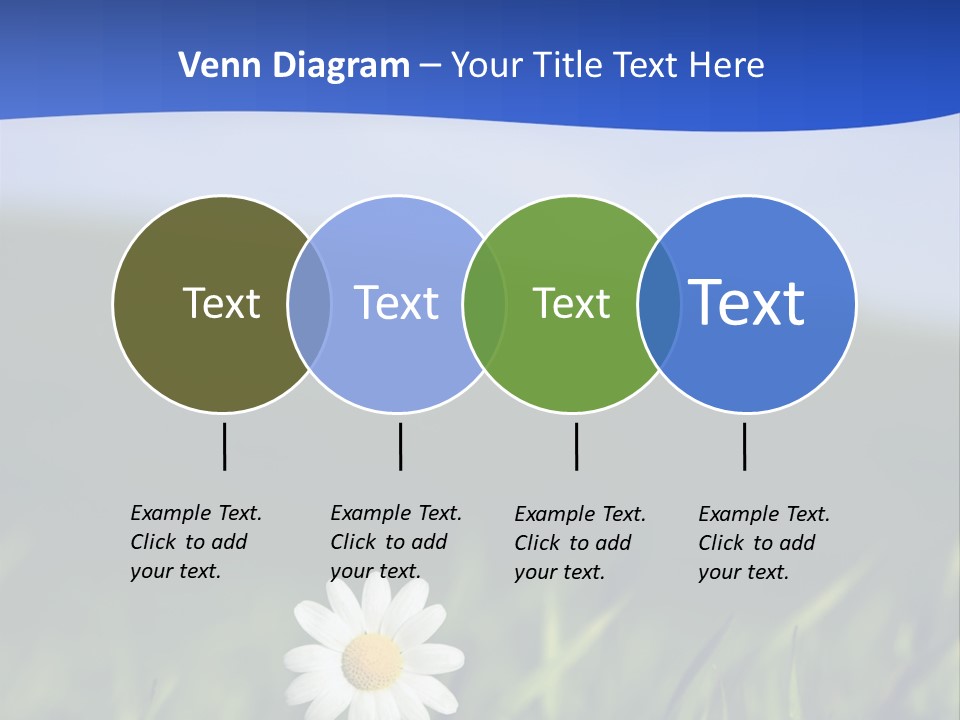 Venn Diagram – Your Title Text Here

Text

Text

Text

Text

Example Text. Click to add your text.

Example Text. Click to add your text.

Example Text. Click to add your text.

Example Text. Click to add your text.